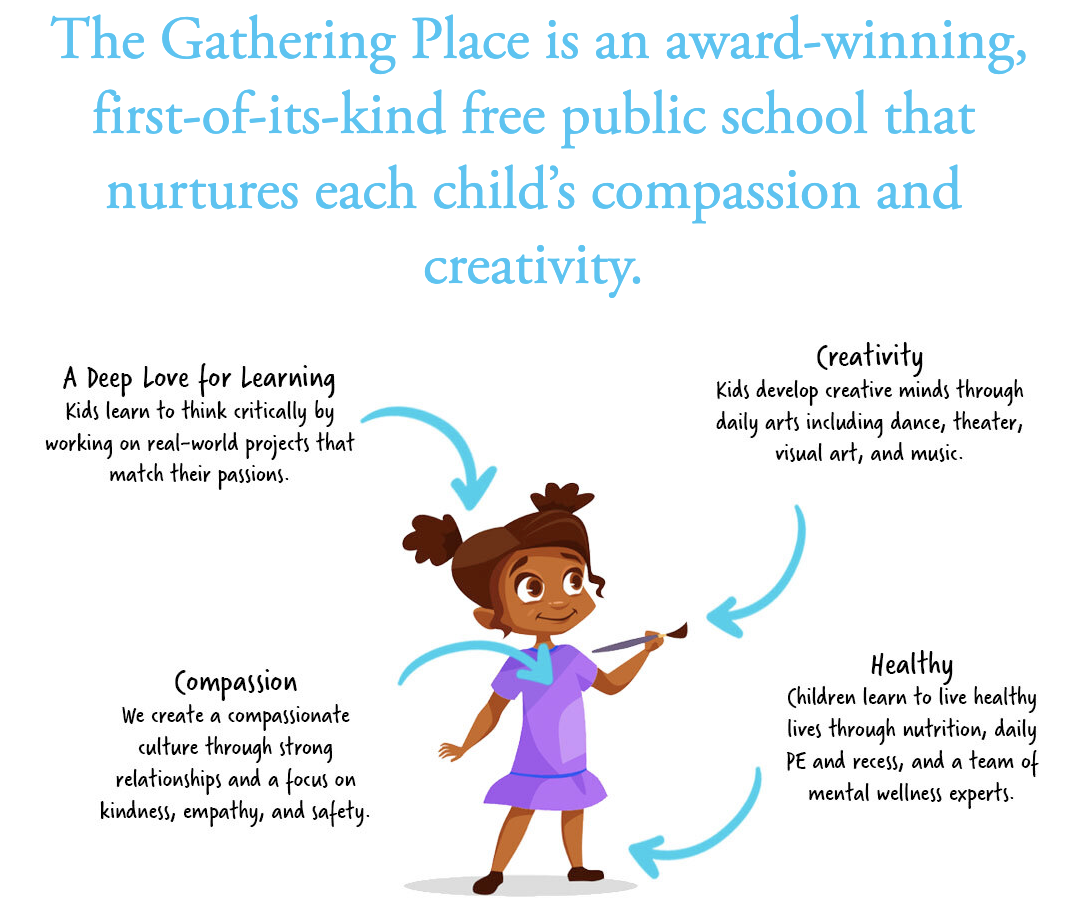 The Gathering Place is an award-winning, first-of-its-kind free public school that nurtures each child's compassion and creativity.

A Deep Love for Learning
Kids learn to think critically by working on real-world projects that match their passions.

Creativity
Kids develop creative minds through daily arts including dance, theater, visual art, and music.

Compassion
We create a compassionate culture through strong relationships and a focus on kindness, empathy, and safety.

Healthy
Children learn to live healthy lives through nutrition, daily PE and recess, and a team of mental wellness experts.